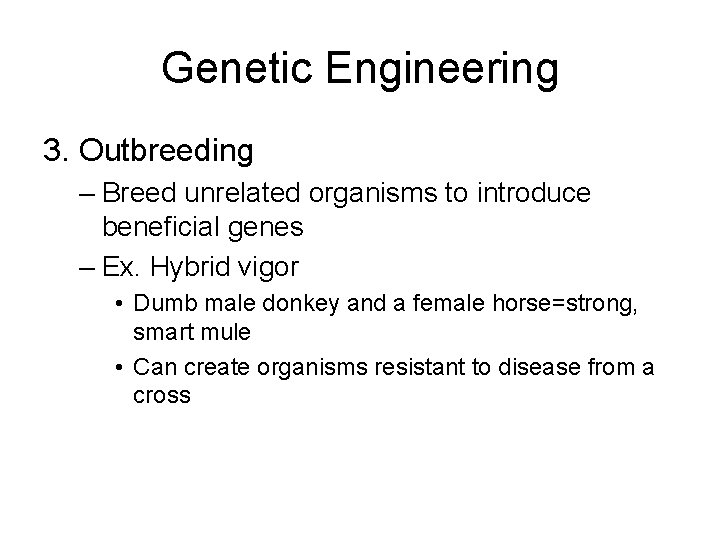 Genetic Engineering

3. Outbreeding

– Breed unrelated organisms to introduce beneficial genes

– Ex. Hybrid vigor

• Dumb male donkey and a female horse=strong, smart mule

• Can create organisms resistant to disease from a cross